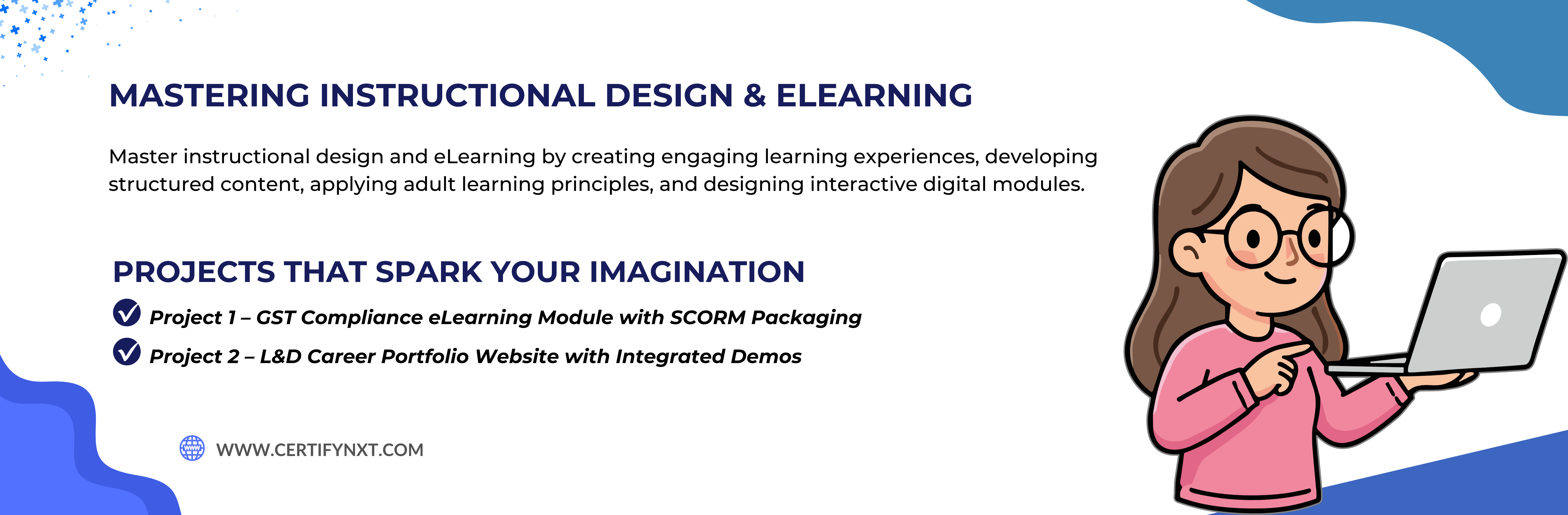 MASTERING INSTRUCTIONAL DESIGN & ELEARNING

Master instructional design and eLearning by creating engaging learning experiences, developing structured content, applying adult learning principles, and designing interactive digital modules.

PROJECTS THAT SPARK YOUR IMAGINATION

Project 1 – GST Compliance eLearning Module with SCORM Packaging

Project 2 – L&D Career Portfolio Website with Integrated Demos

WWW.CERTIFYNXT.COM